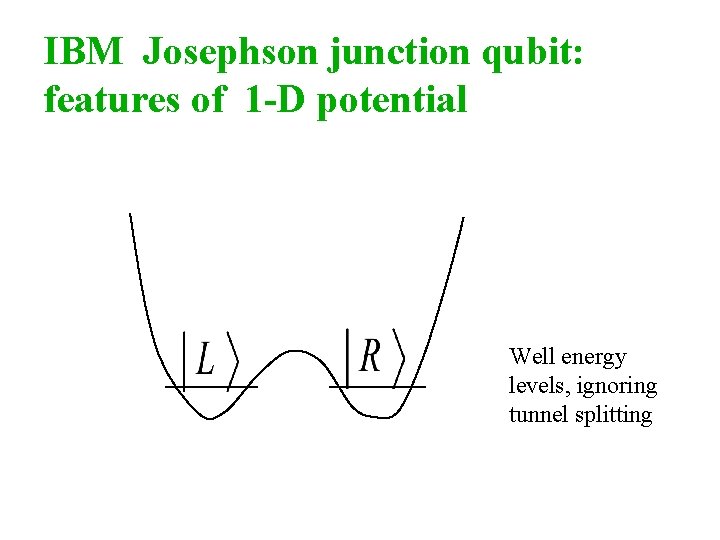 IBM Josephson junction qubit: features of 1-D potential

$|L\rangle$

$|R\rangle$

Well energy levels, ignoring tunnel splitting